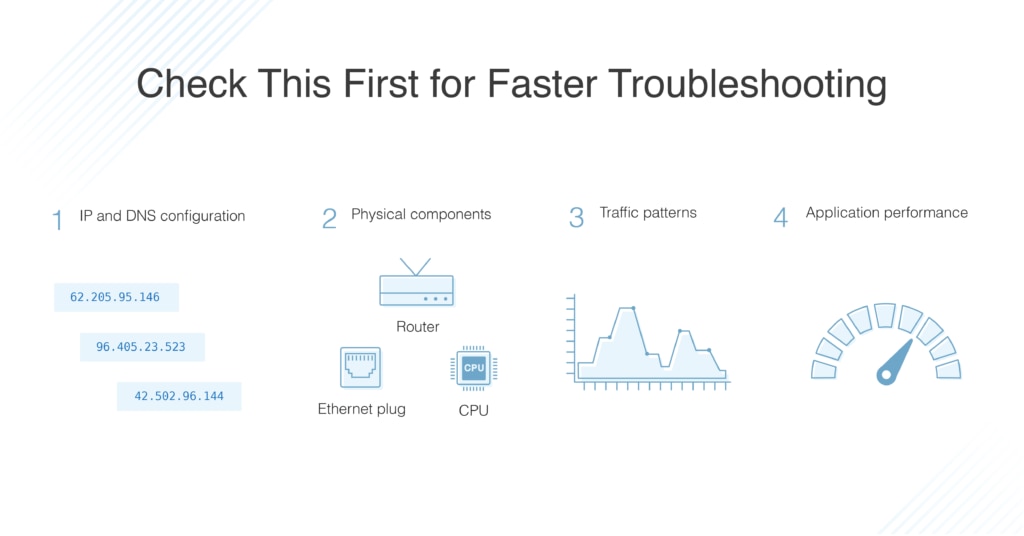 Check This First for Faster Troubleshooting

1 IP and DNS configuration

62.205.95.146

96.405.23.523

42.502.96.144

2 Physical components

Router

Ethernet plug

CPU

CPU

3 Traffic patterns

4 Application performance